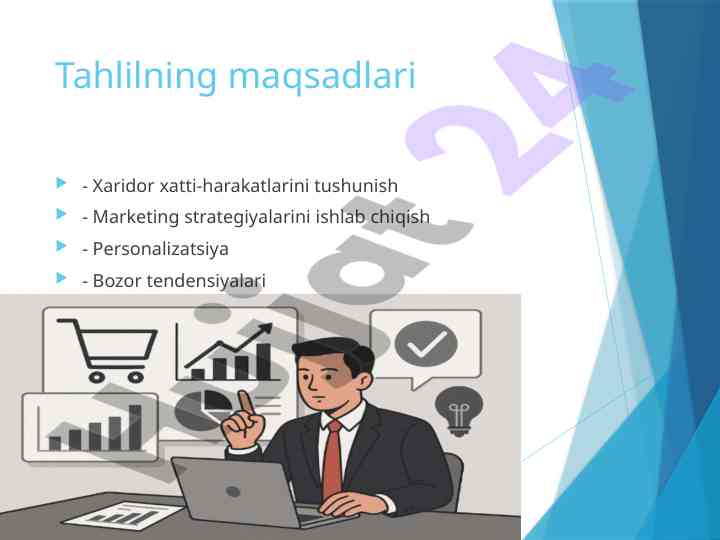 Tahlilning maqsadlari

- Xaridor xatti-harakatlarini tushunish
- Marketing strategiyalarini ishlab chiqish
- Personalizatsiya
- Bozor tendensiyalari

Hujjat 24